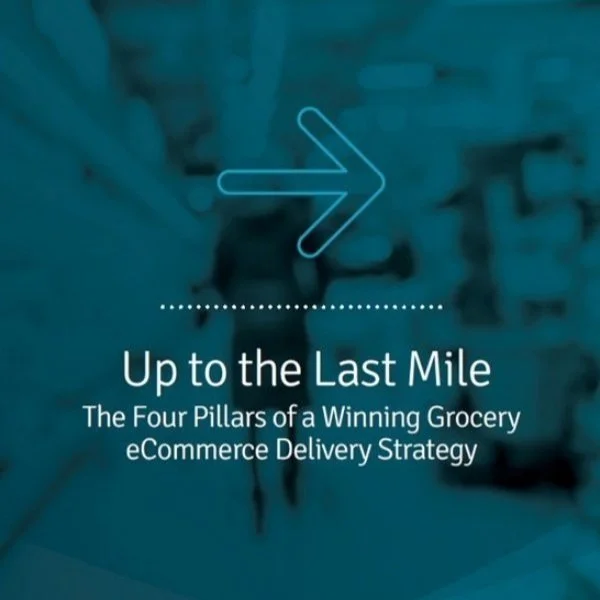 Up to the Last Mile
The Four Pillars of a Winning Grocery eCommerce Delivery Strategy